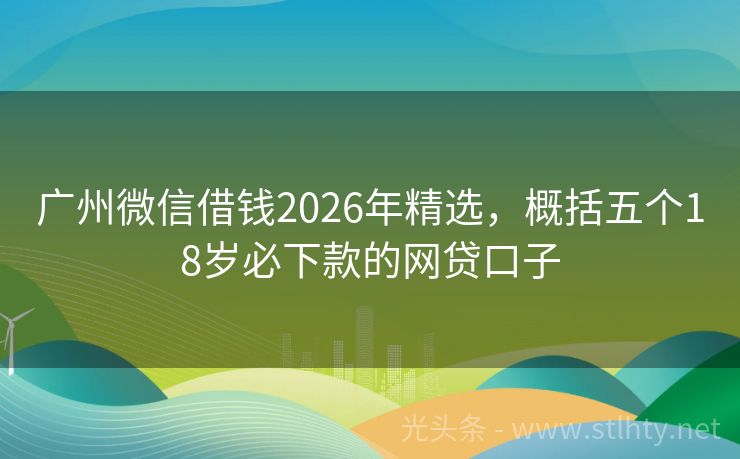 广州微信借钱2026年精选，概括五个18岁必下款的网贷口子

光头条 - www.stlhty.net